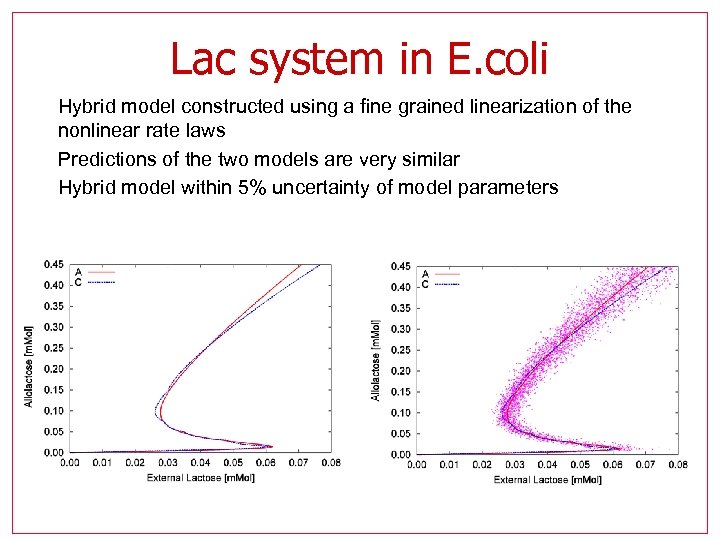 Lac system in E.coli

Hybrid model constructed using a fine grained linearization of the nonlinear rate laws

Predictions of the two models are very similar

Hybrid model within 5% uncertainty of model parameters

A
C

0.45
0.40
0.35
0.30
0.25
0.20
0.15
0.10
0.05
0.00

Allolactose [mMol]

0.00 0.01 0.02 0.03 0.04 0.05 0.06 0.07 0.08

External Lactose [mMol]

A
C

0.45
0.40
0.35
0.30
0.25
0.20
0.15
0.10
0.05
0.00

Allolactose [mMol]

0.00 0.01 0.02 0.03 0.04 0.05 0.06 0.07 0.08

External Lactose [mMol]